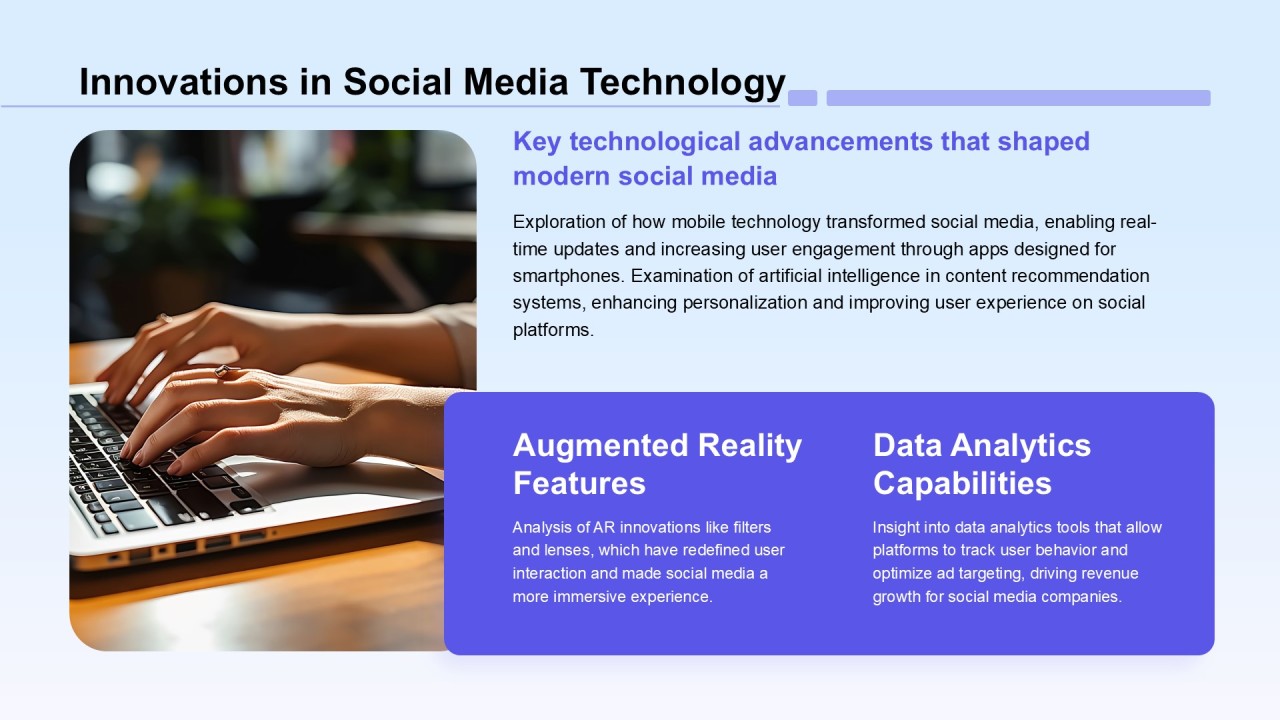 Innovations in Social Media Technology

Key technological advancements that shaped modern social media

Exploration of how mobile technology transformed social media, enabling real-time updates and increasing user engagement through apps designed for smartphones. Examination of artificial intelligence in content recommendation systems, enhancing personalization and improving user experience on social platforms.

Augmented Reality Features

Analysis of AR innovations like filters and lenses, which have redefined user interaction and made social media a more immersive experience.

Data Analytics Capabilities

Insight into data analytics tools that allow platforms to track user behavior and optimize ad targeting, driving revenue growth for social media companies.